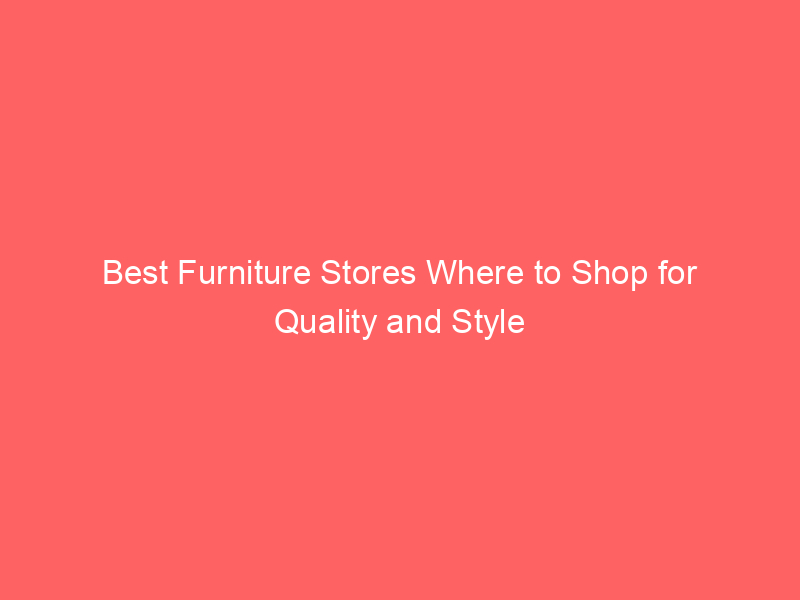 Best Furniture Stores Where to Shop for Quality and Style